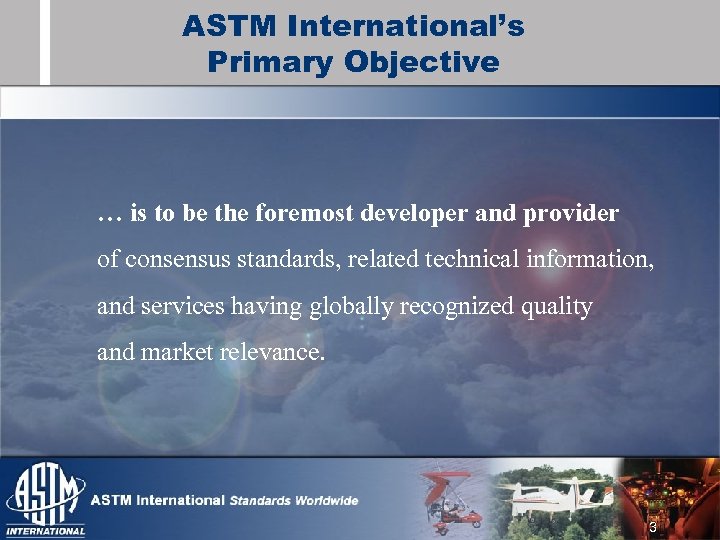 ASTM International's Primary Objective

… is to be the foremost developer and provider of consensus standards, related technical information, and services having globally recognized quality and market relevance.

ASTM INTERNATIONAL

ASTM International Standards Worldwide

3